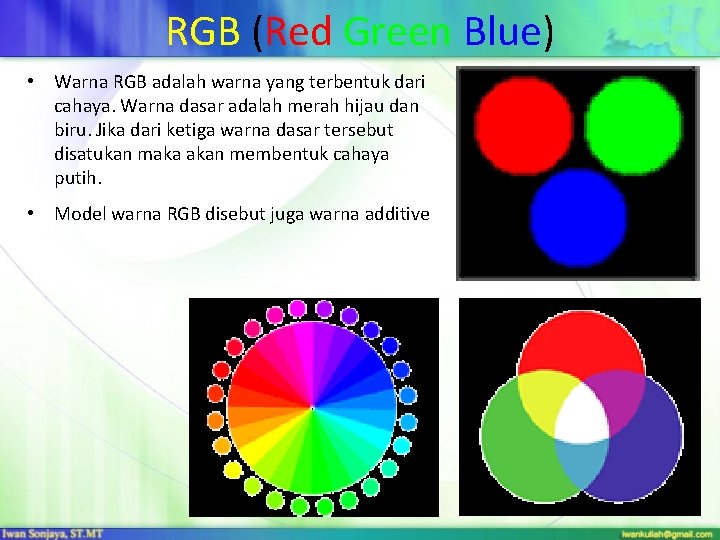 RGB (Red Green Blue)

• Warna RGB adalah warna yang terbentuk dari cahaya. Warna dasar adalah merah hijau dan biru. Jika dari ketiga warna dasar tersebut disatukan maka akan membentuk cahaya putih.

• Model warna RGB disebut juga warna additive

Iwan Sonjaya, ST.MT

iwankuliah@gmail.com